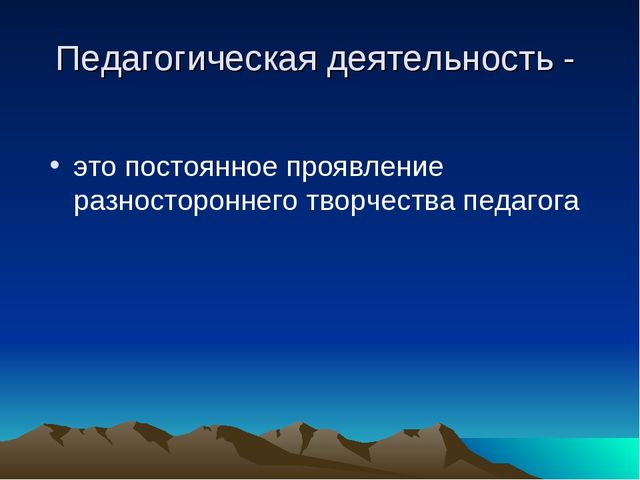 Педагогическая деятельность -

• это постоянное проявление разностороннего творчества педагога